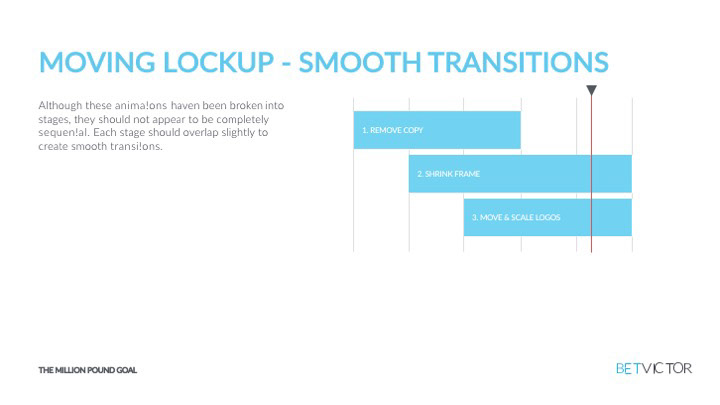 MOVING LOCKUP - SMOOTH TRANSITIONS

Although these anima!ons haven been broken into stages, they should not appear to be completely sequen!al. Each stage should overlap slightly to create smooth transi!ons.

1. REMOVE COPY

2. SHRINK FRAME

3. MOVE & SCALE LOGOS

THE MILLION POUND GOAL

BETVICTOR